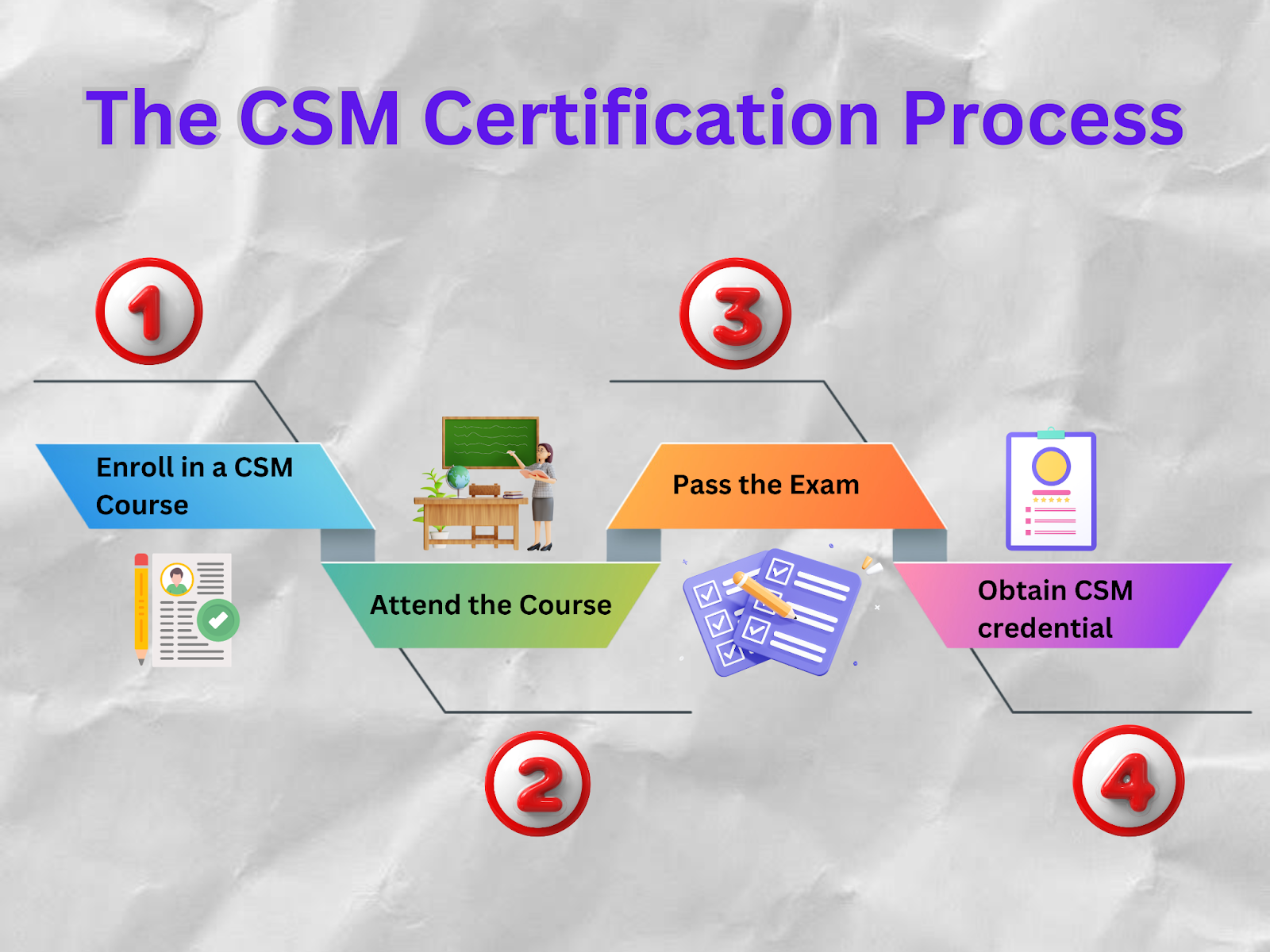 The CSM Certification Process

1

Enroll in a CSM Course

2

Attend the Course

3

Pass the Exam

4

Obtain CSM credential